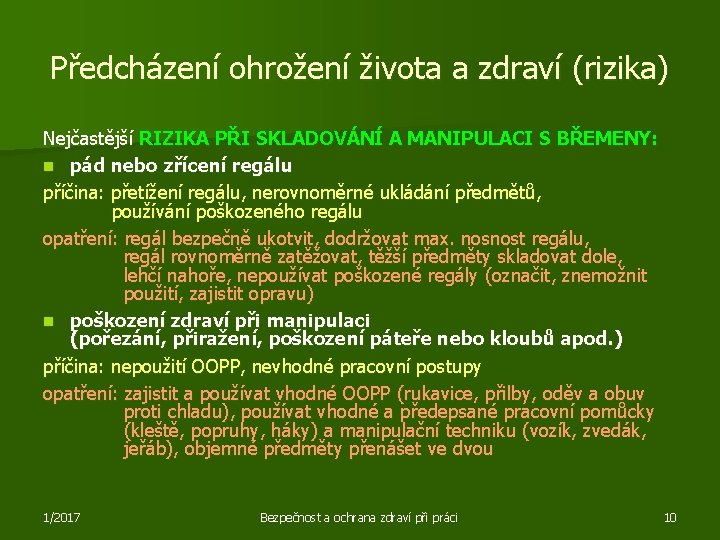 Předcházení ohrožení života a zdraví (rizika)

Nejčastější RIZIKA PŘI SKLADOVÁNÍ A MANIPULACI S BŘEMENY:

pád nebo zřícení regálu

příčina: přetížení regálu, nerovnoměrné ukládání předmětů, používání poškozeného regálu

opatření: regál bezpečně ukotvit, dodržovat max. nosnost regálu, regál rovnoměrně zatěžovat, těžší předměty skladovat dole, lehčí nahoře, nepoužívat poškozené regály (označit, znemožnit použití, zajistit opravu)

poškození zdraví při manipulaci (pořezání, přiražení, poškození páteře nebo kloubů apod.)

příčina: nepoužití OOPP, nevhodné pracovní postupy

opatření: zajistit a používat vhodné OOPP (rukavice, přilby, oděv a obuv proti chladu), používat vhodné a předepsané pracovní pomůcky (kleště, popruhy, háky) a manipulační techniku (vozík, zvedák, jeřáb), objemné předměty přenášet ve dvou

1/2017

Bezpečnost a ochrana zdraví při práci

10